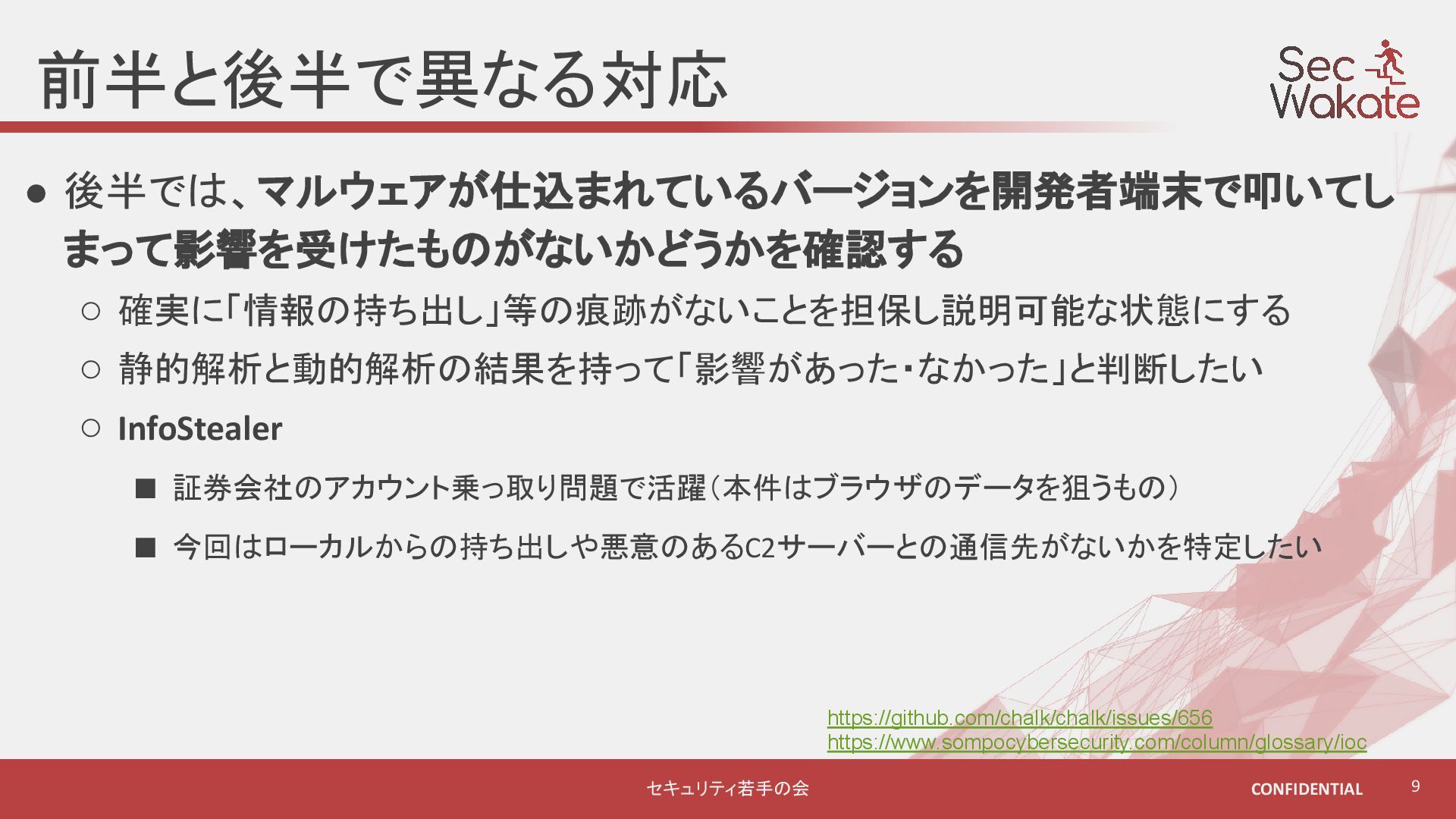 前半と後半で異なる対応

Sec Wakate

● 後半では、マルウェアが仕込まれているバージョンを開発者端末で叩いてしまって影響を受けたものがないかどうかを確認する

○ 確実に「情報の持ち出し」等の痕跡がないことを担保し説明可能な状態にする

○ 静的解析と動的解析の結果を持って「影響があった・なかった」と判断したい

○ InfoStealer

■ 証券会社のアカウント乗っ取り問題で活躍(本件はブラウザのデータを狙うもの)

■ 今回はローカルからの持ち出しや悪意のあるC2サーバーとの通信先がないかを特定したい

https://github.com/chalk/chalk/issues/656
https://www.sompocybersecurity.com/column/glossary/ioc

セキュリティ若手の会

CONFIDENTIAL

9